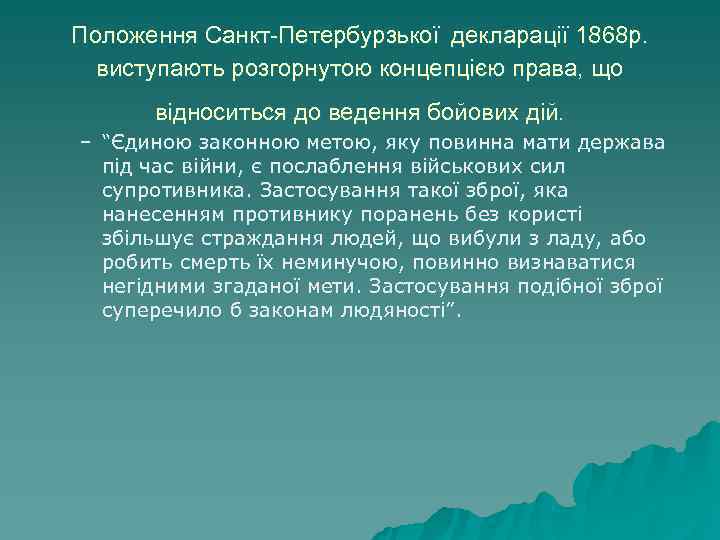 Положення Санкт-Петербурзької декларації 1868р. виступають розгорнутою концепцією права, що відноситься до ведення бойових дій.

– "Єдиною законною метою, яку повинна мати держава під час війни, є послаблення військових сил супротивника. Застосування такої зброї, яка нанесенням противнику поранень без користі збільшує страждання людей, що вибули з ладу, або робить смерть їх неминучою, повинно визнаватися негідними згаданої мети. Застосування подібної зброї суперечило б законам людяності".